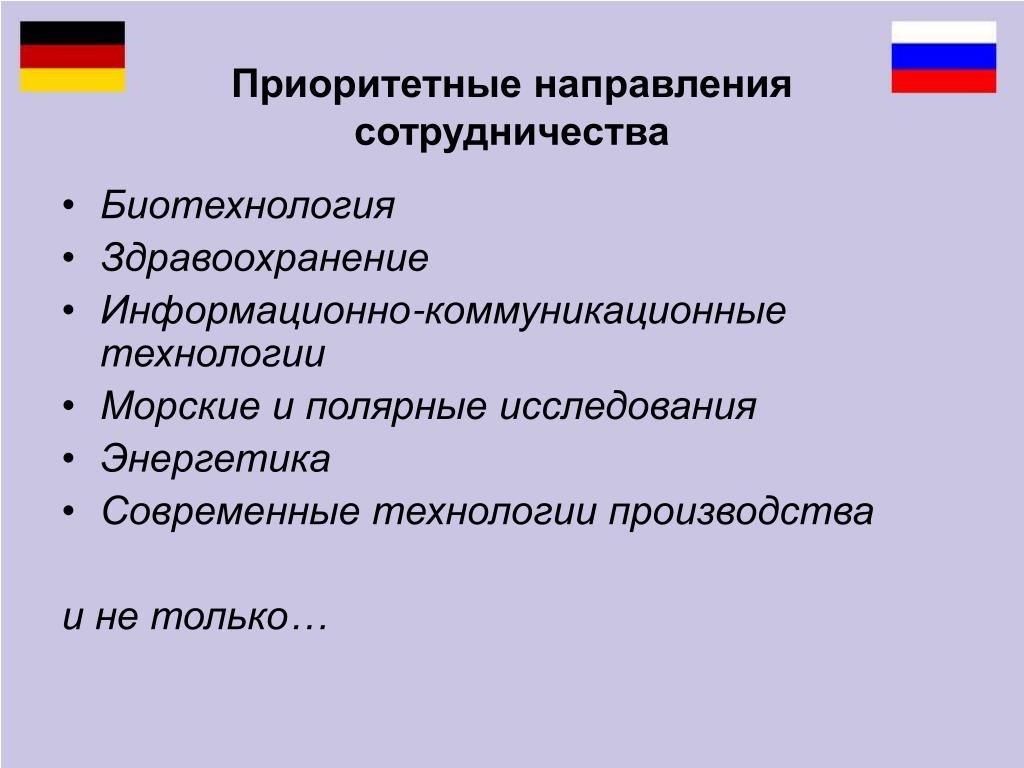 Приоритетные направления сотрудничества

• Биотехнология
• Здравоохранение
• Информационно-коммуникационные технологии
• Морские и полярные исследования
• Энергетика
• Современные технологии производства

и не только…